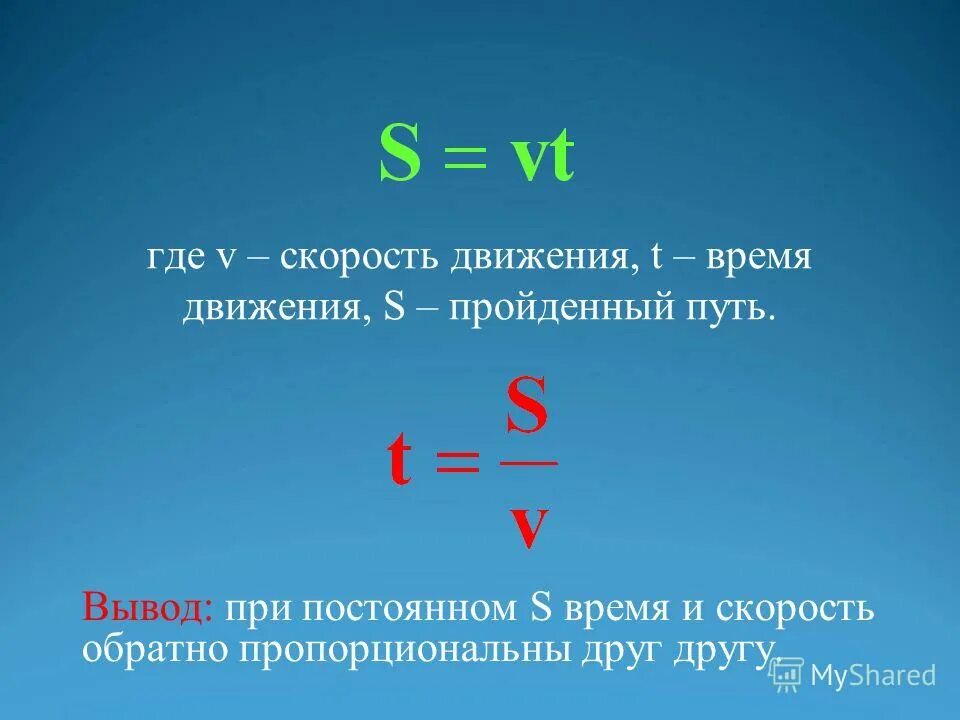 $S = vt$

где v – скорость движения, t – время движения, S – пройденный путь.

$t = \frac{S}{v}$

Вывод: при постоянном S время и скорость обратно пропорциональны друг другу.

MyShared